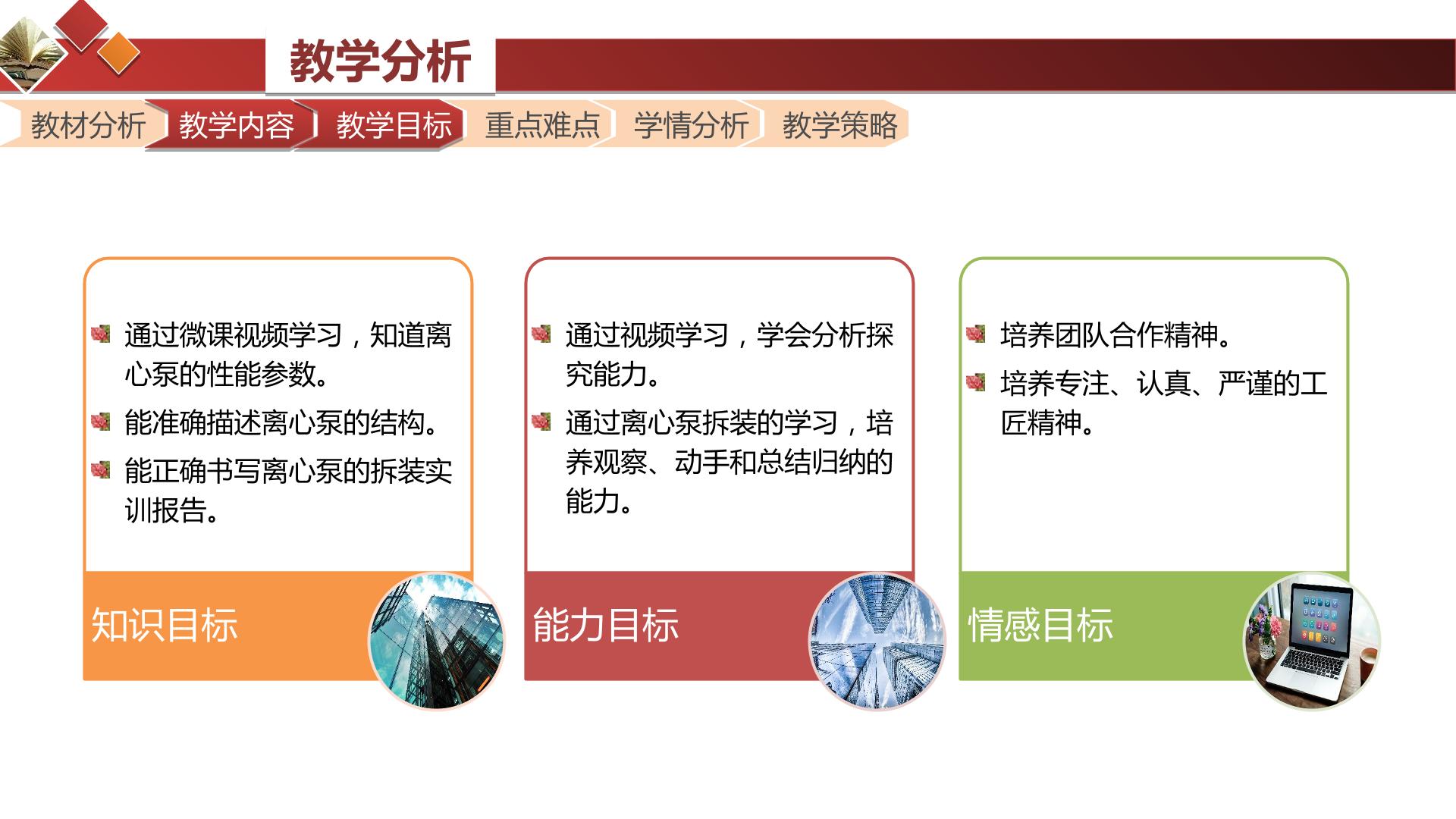 教学分析

教材分析 教学内容 教学目标 重点难点 学情分析 教学策略

• 通过微课视频学习，知道离心泵的性能参数。
• 能准确描述离心泵的结构。
• 能正确书写离心泵的拆装实训报告。

知识目标

• 通过视频学习，学会分析探究能力。
• 通过离心泵拆装的学习，培养观察、动手和总结归纳的能力。

能力目标

• 培养团队合作精神。
• 培养专注、认真、严谨的工匠精神。

情感目标